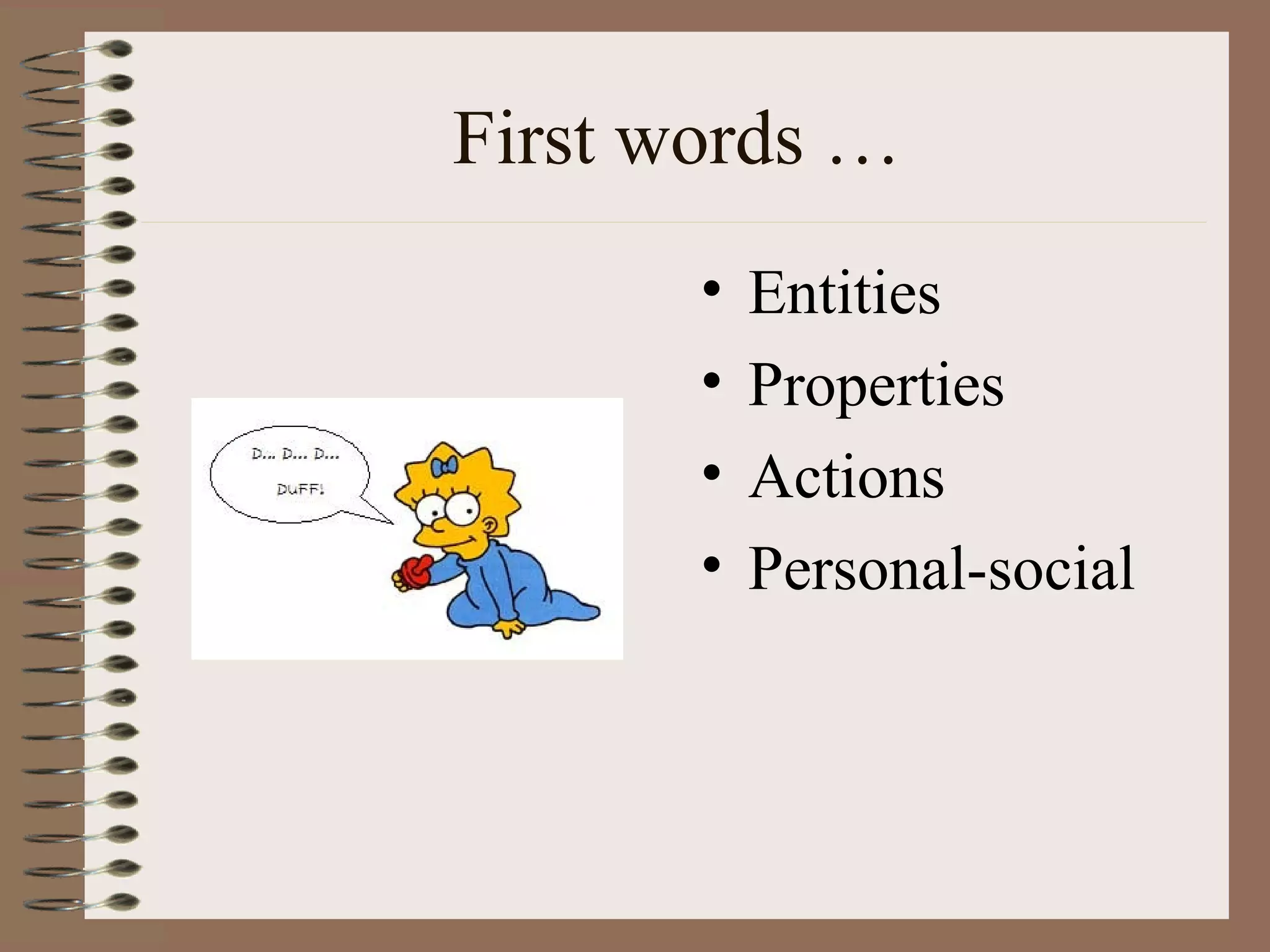 First words …

D... D... D...

DUFF!

• Entities
• Properties
• Actions
• Personal-social